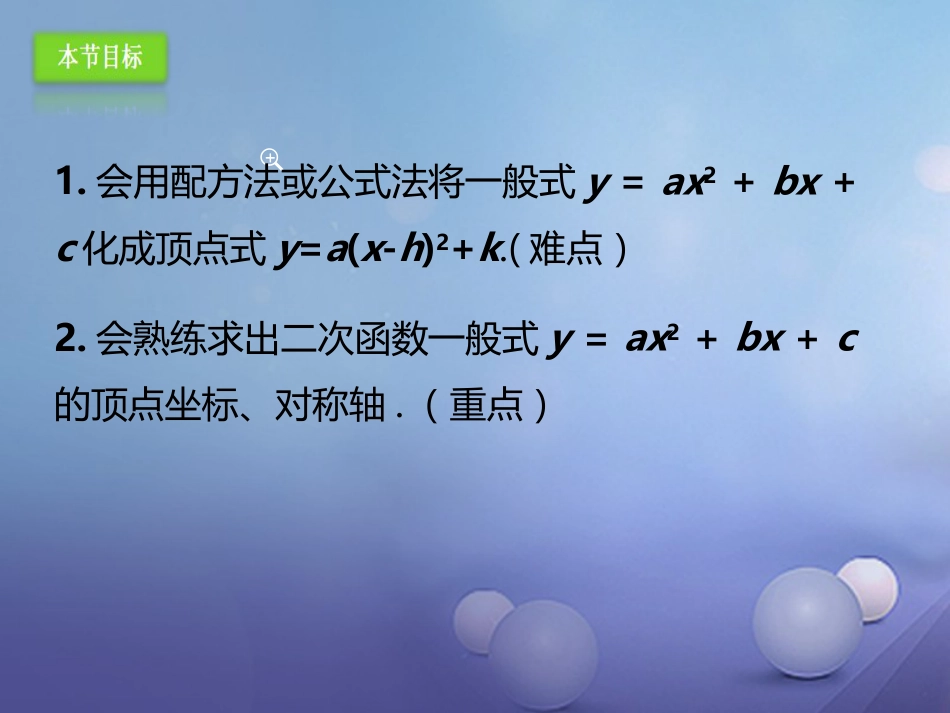 本节目标

1. 会用配方法或公式法将一般式 $y=ax^2+bx+c$ 化成顶点式 $y=a(x-h)^2+k$.（难点）

2. 会熟练求出二次函数一般式 $y=ax^2+bx+c$ 的顶点坐标、对称轴．（重点）